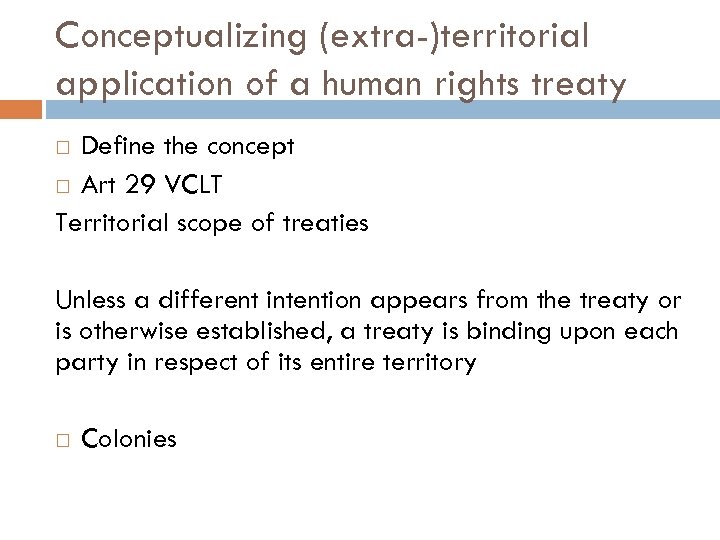 Conceptualizing (extra-)territorial application of a human rights treaty

□ Define the concept
□ Art 29 VCLT

Territorial scope of treaties

Unless a different intention appears from the treaty or is otherwise established, a treaty is binding upon each party in respect of its entire territory

□ Colonies